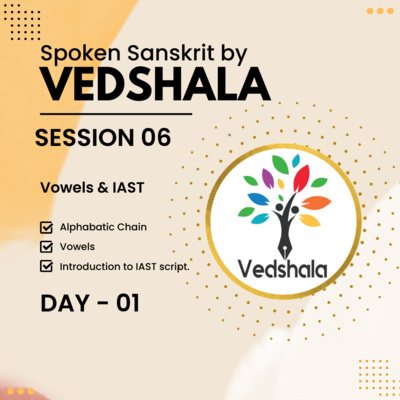 Spoken Sanskrit by
VEDSHALA

SESSION 06

Vowels & IAST

Alphabatic Chain
Vowels
Introduction to IAST script.

DAY - 01

Vedshala